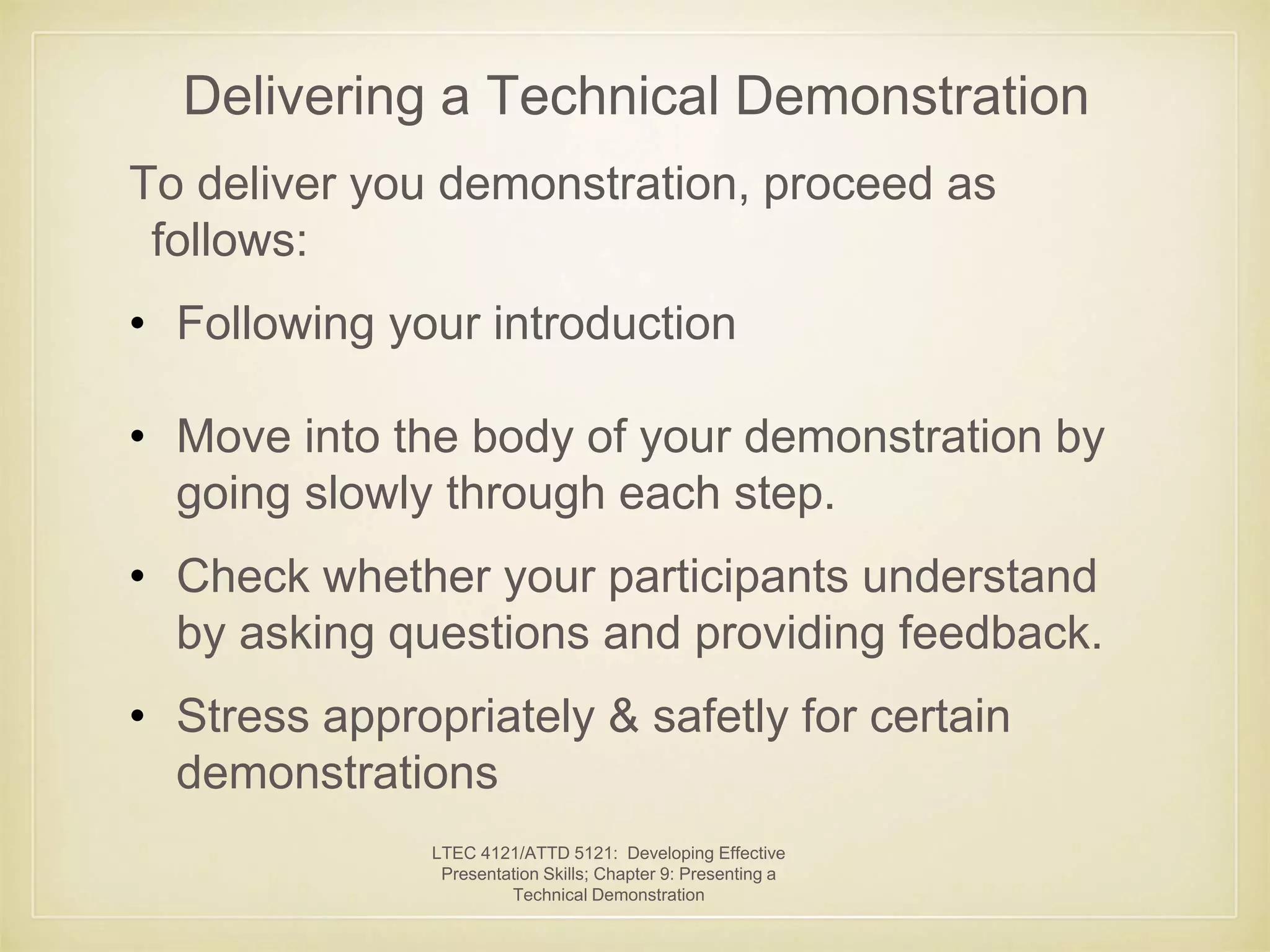 Delivering a Technical Demonstration

To deliver you demonstration, proceed as follows:

• Following your introduction

• Move into the body of your demonstration by going slowly through each step.

• Check whether your participants understand by asking questions and providing feedback.

• Stress appropriately & safetly for certain demonstrations

LTEC 4121/ATTD 5121: Developing Effective Presentation Skills; Chapter 9: Presenting a Technical Demonstration